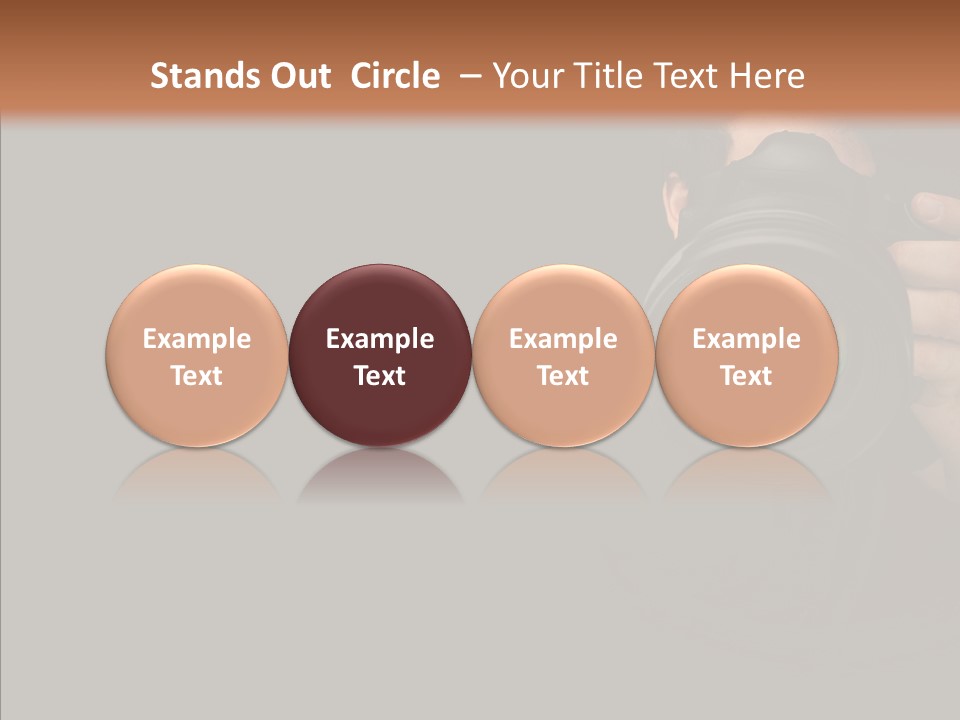 Stands Out Circle – Your Title Text Here

Example Text

Example Text

Example Text

Example Text